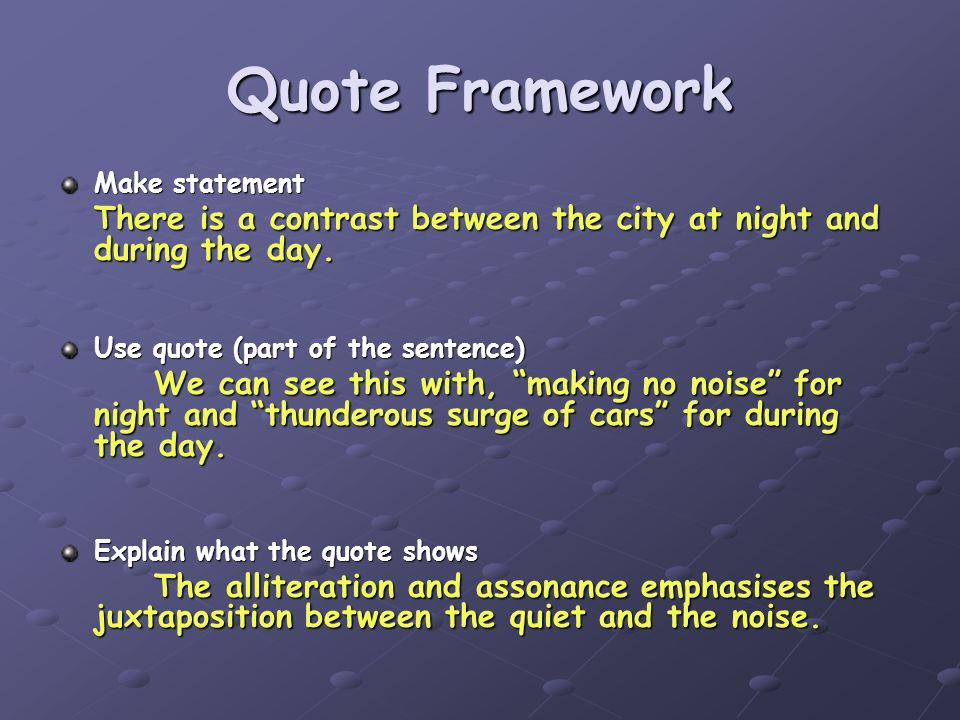 Quote Framework

Make statement

There is a contrast between the city at night and during the day.

Use quote (part of the sentence)

We can see this with, “making no noise” for night and “thunderous surge of cars” for during the day.

Explain what the quote shows

The alliteration and assonance emphasises the juxtaposition between the quiet and the noise.